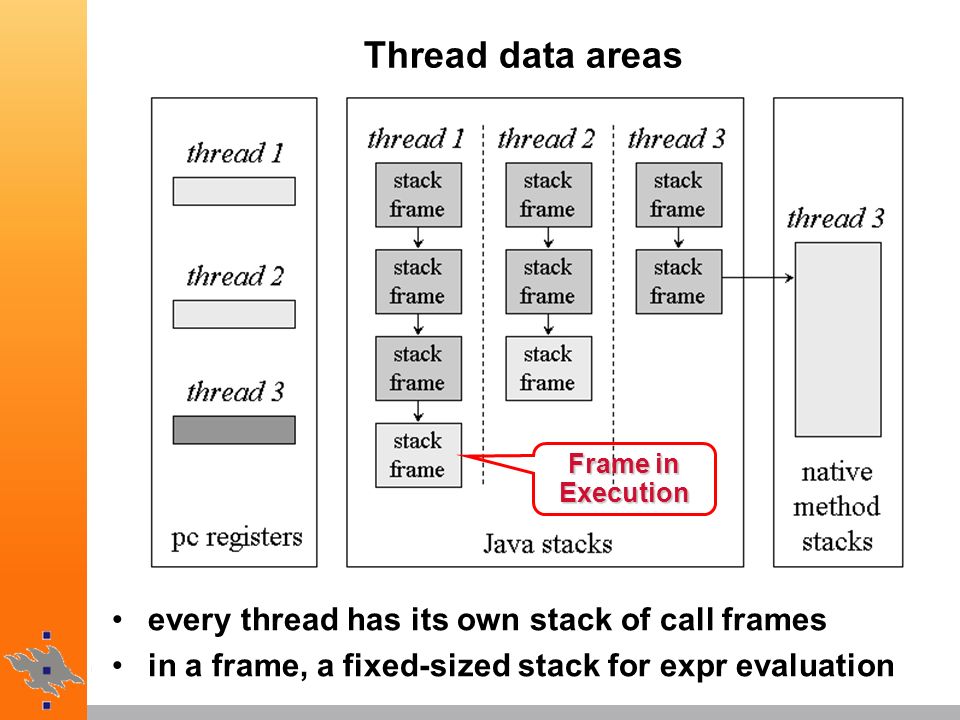 Thread data areas

thread 1

thread 2

thread 3

pc registers

thread 1

stack frame

stack frame

stack frame

stack frame

thread 2

stack frame

stack frame

stack frame

thread 3

stack frame

stack frame

Frame in Execution

Java stacks

thread 3

native method stacks

• every thread has its own stack of call frames
• in a frame, a fixed-sized stack for expr evaluation